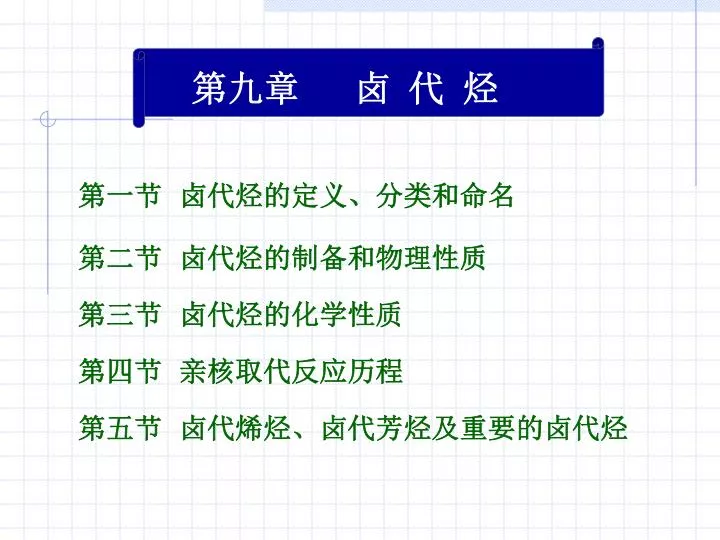 第九章　卤 代 烃

第一节　卤代烃的定义、分类和命名

第二节　卤代烃的制备和物理性质

第三节　卤代烃的化学性质

第四节　亲核取代反应历程

第五节　卤代烯烃、卤代芳烃及重要的卤代烃